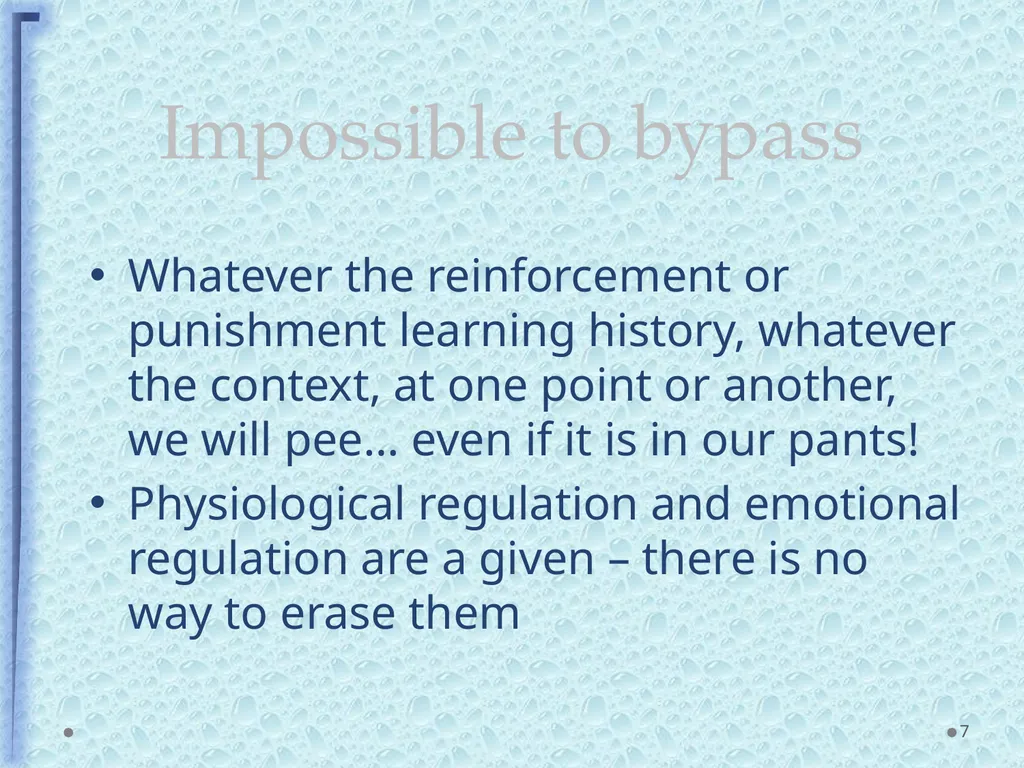 Impossible to bypass

• Whatever the reinforcement or punishment learning history, whatever the context, at one point or another, we will pee… even if it is in our pants!
• Physiological regulation and emotional regulation are a given – there is no way to erase them

7